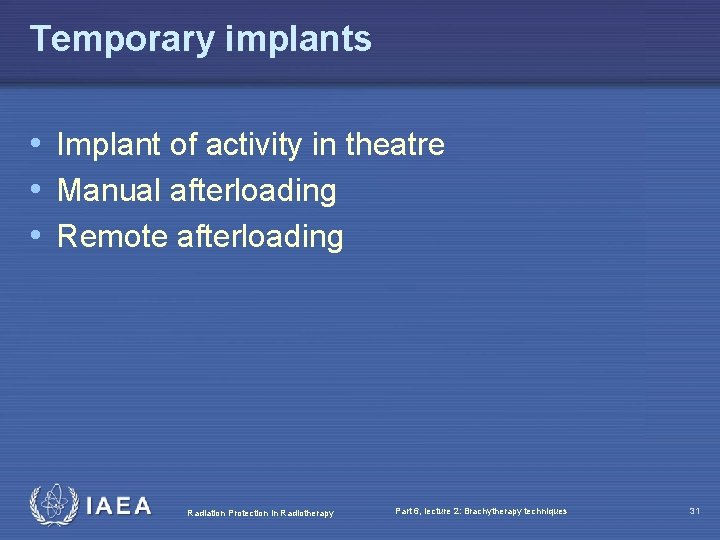 Temporary implants

• Implant of activity in theatre
• Manual afterloading
• Remote afterloading

IAEA

Radiation Protection in Radiotherapy

Part 6, lecture 2: Brachytherapy techniques

31